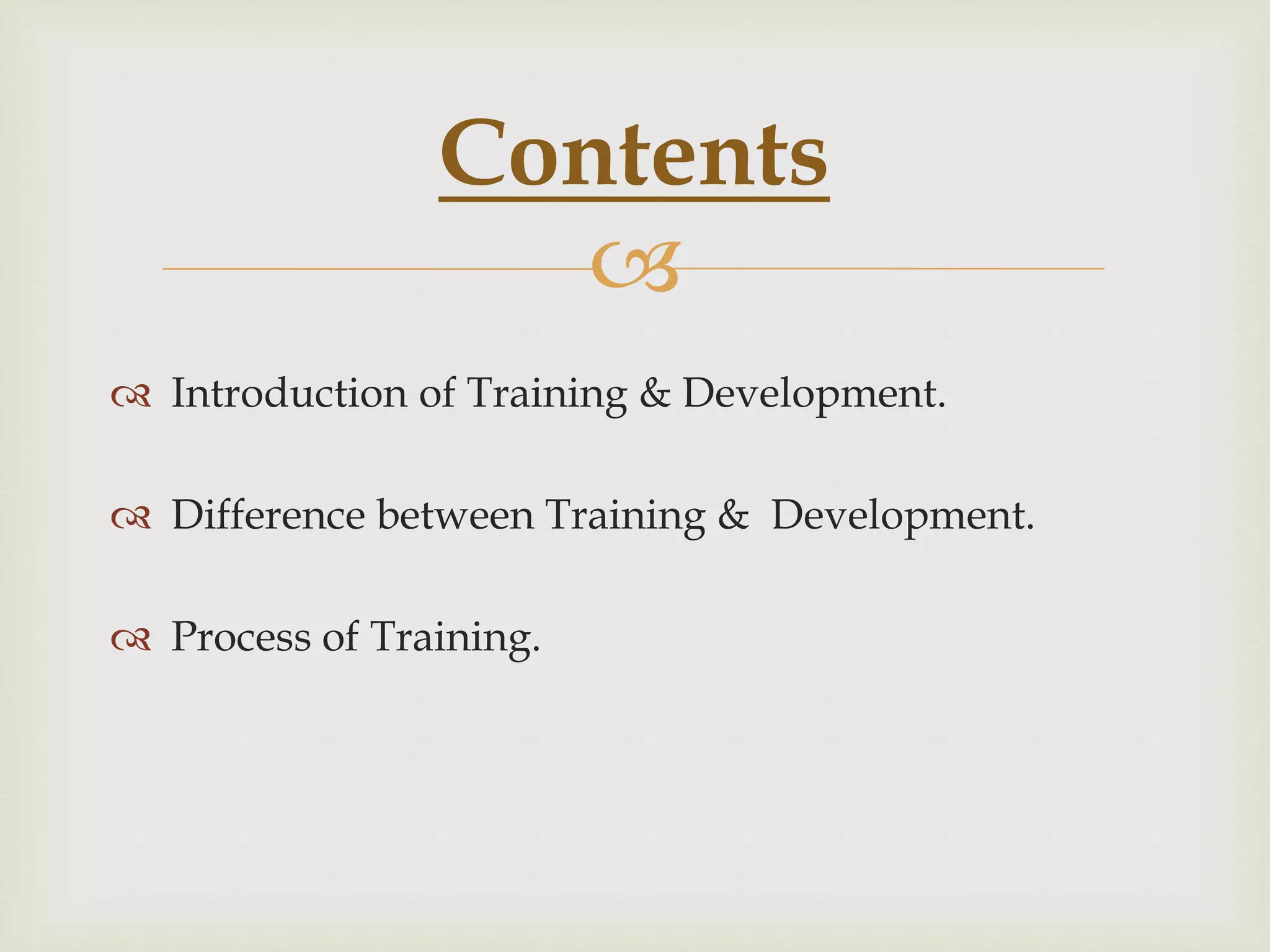 Contents

Introduction of Training & Development.

Difference between Training & Development.

Process of Training.